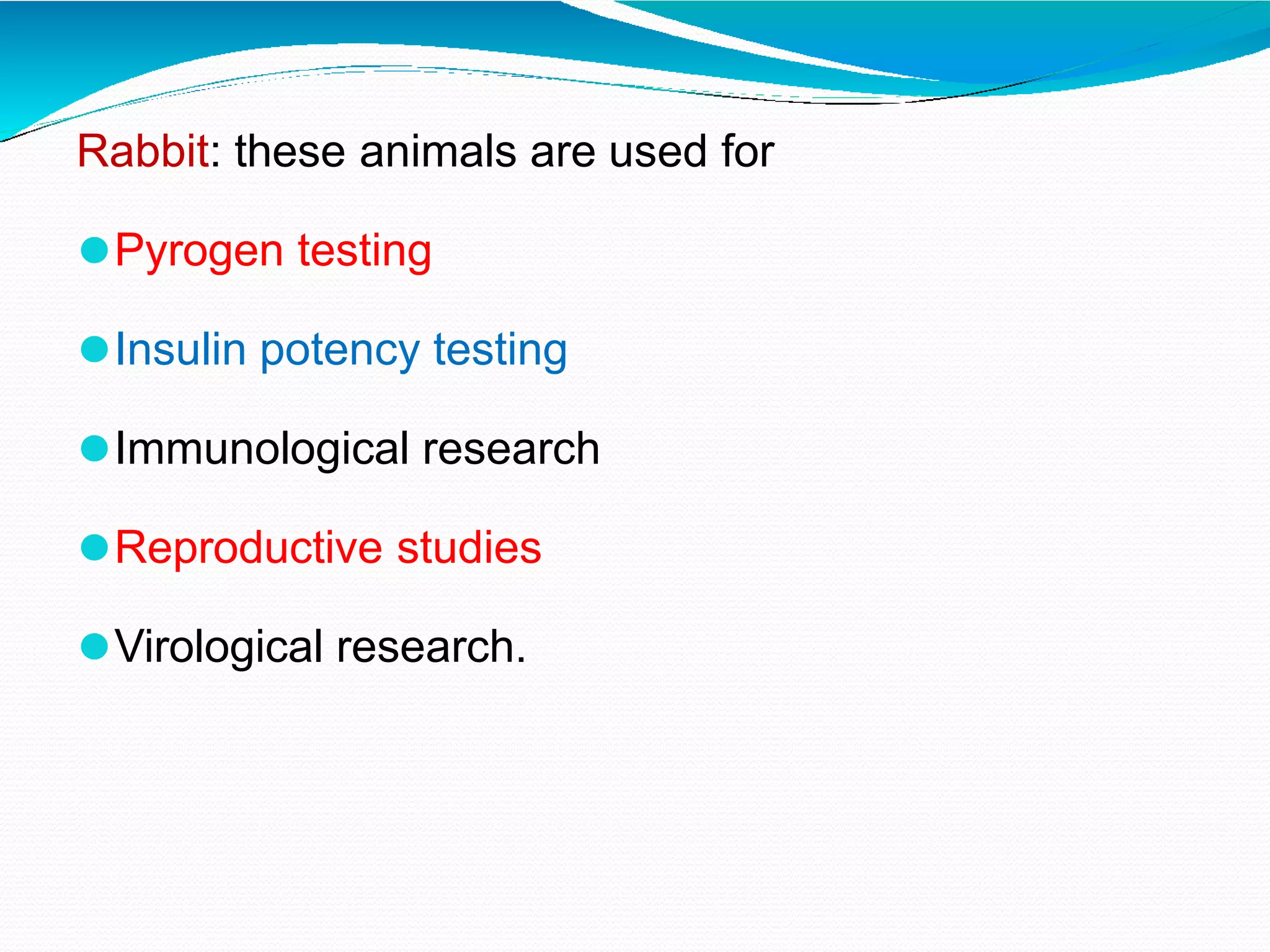 Rabbit: these animals are used for

- Pyrogen testing
- Insulin potency testing
- Immunological research
- Reproductive studies
- Virological research.